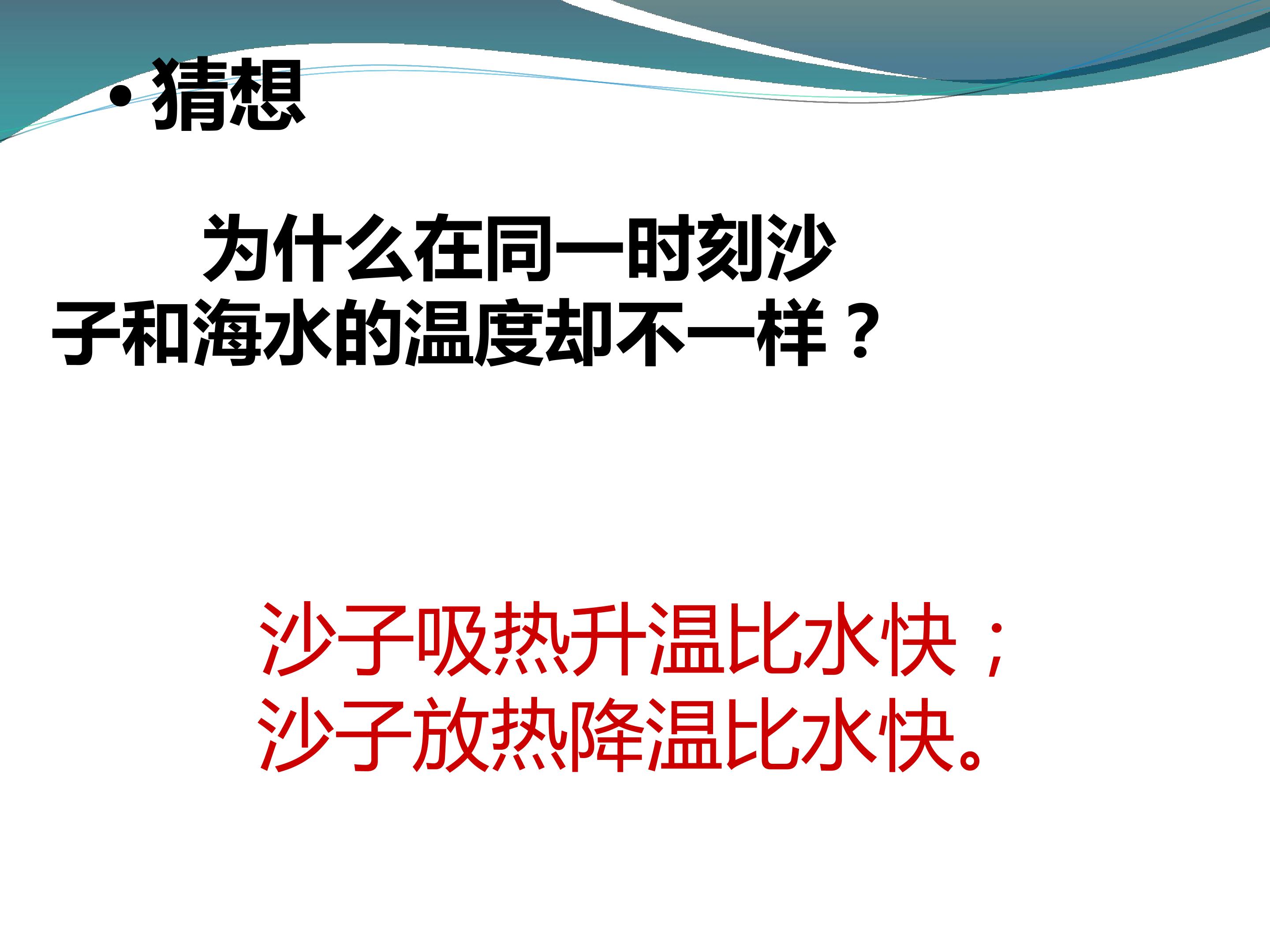 • 猜想

为什么在同一时刻沙子和海水的温度却不一样？

沙子吸热升温比水快；
沙子放热降温比水快。